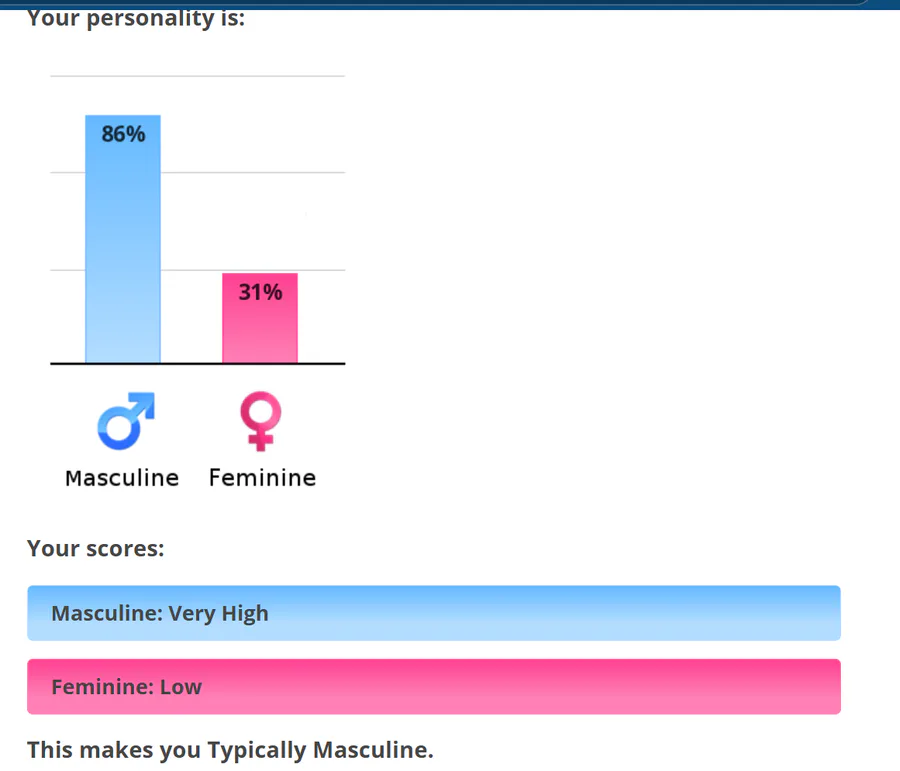 Your personality is:

86%

31%

Masculine Feminine

Your scores:

Masculine: Very High

Feminine: Low

This makes you Typically Masculine.